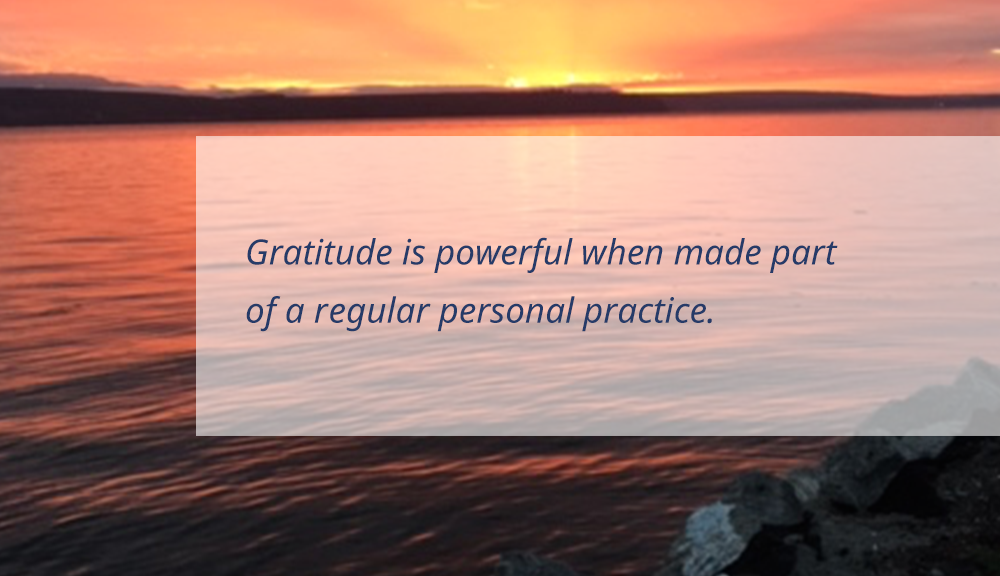 Gratitude is powerful when made part of a regular personal practice.